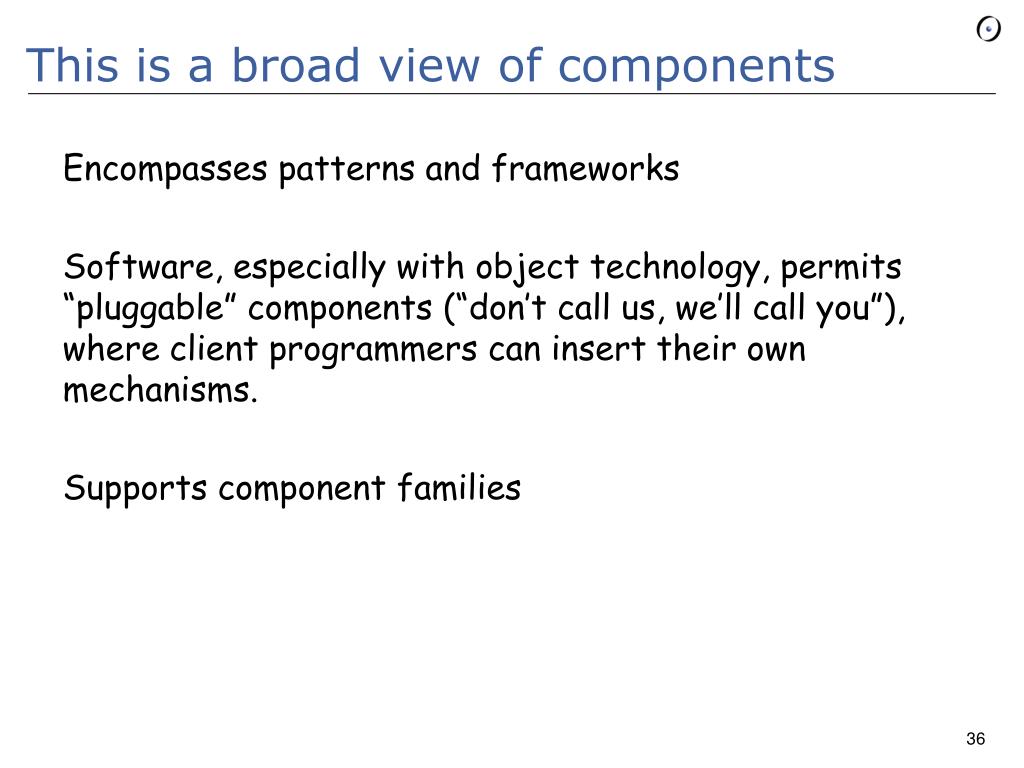 This is a broad view of components

Encompasses patterns and frameworks

Software, especially with object technology, permits “pluggable” components (“don’t call us, we’ll call you”), where client programmers can insert their own mechanisms.

Supports component families

36